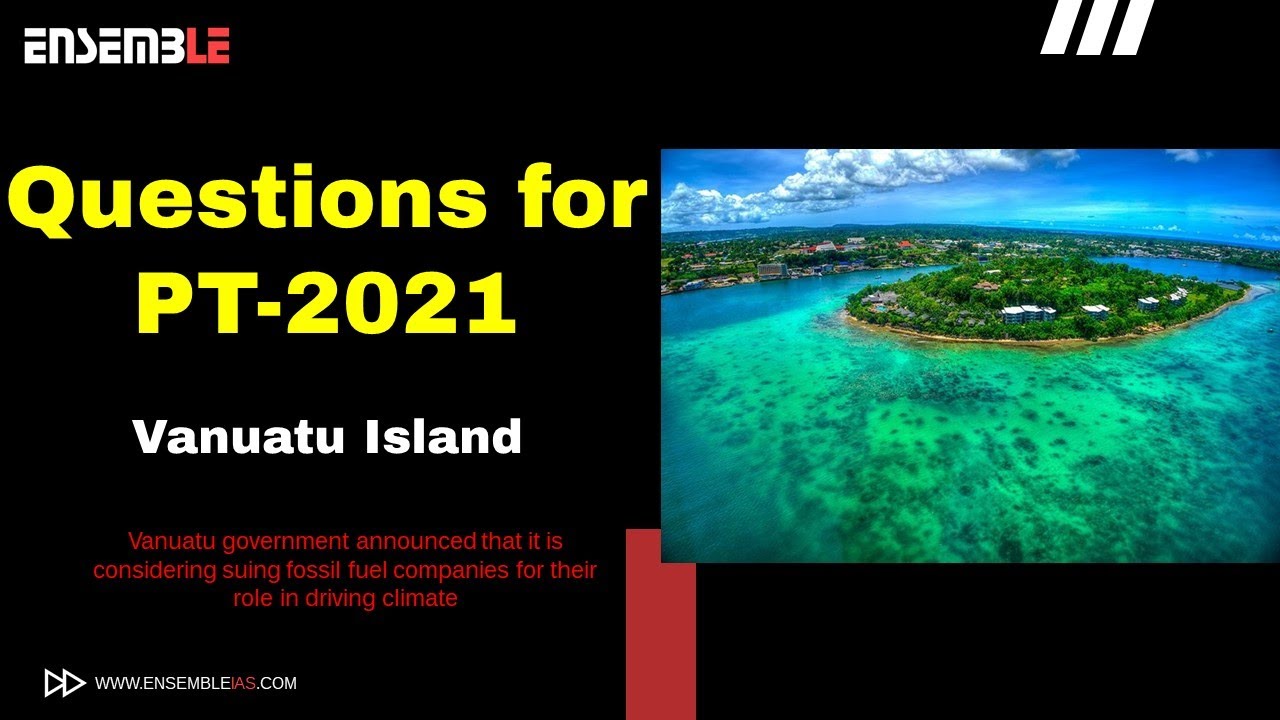 ENSEMBLE

Questions for PT-2021

Vanuatu Island

Vanuatu government announced that it is considering suing fossil fuel companies for their role in driving climate

WWW.ENSEMBLEIAS.COM